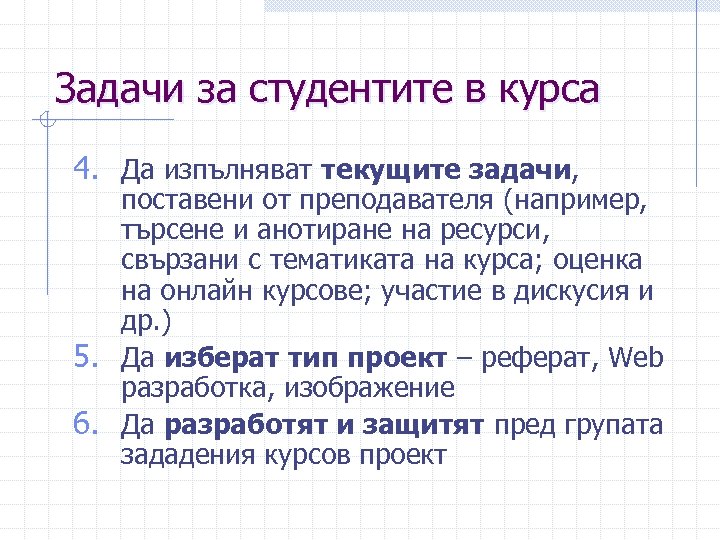 Задачи за студентите в курса

4. Да изпълняват **текущите задачи**, поставени от преподавателя (например, търсене и анотиране на ресурси, свързани с тематиката на курса; оценка на онлайн курсове; участие в дискусия и др.)

5. Да **изберат тип проект** – реферат, Web разработка, изображение

6. Да **разработят и защитят** пред групата зададения курсов проект